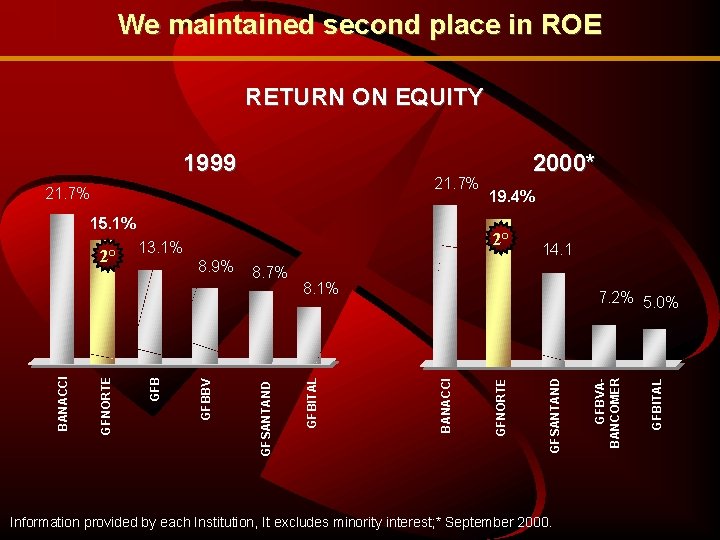 We maintained second place in ROE

RETURN ON EQUITY

1999

21.7%
15.1%
2°
13.1%
8.9%
8.7%
8.1%

BANACCI
GFNORTE
GFB
GFBBV
GFSANTAND
GFBITAL

2000*

21.7%
19.4%
2°
14.1
7.2%
5.0%

BANACCI
GFNORTE
GFSANTAND
GFBVA-BANCOMER
GFBITAL

Information provided by each Institution, It excludes minority interest;* September 2000.